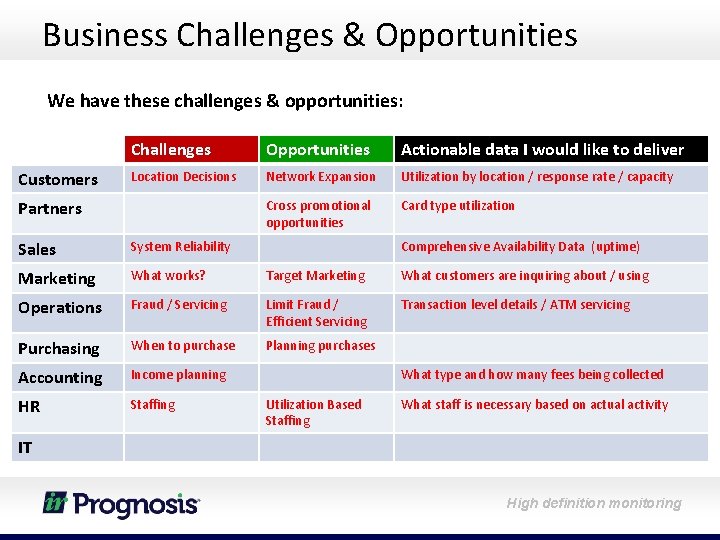 Business Challenges & Opportunities

We have these challenges & opportunities:

| | Challenges | Opportunities | Actionable data I would like to deliver |
|---|---|---|---|
| Customers | Location Decisions | Network Expansion | Utilization by location / response rate / capacity |
| Partners | | Cross promotional opportunities | Card type utilization |
| Sales | System Reliability | | Comprehensive Availability Data (uptime) |
| Marketing | What works? | Target Marketing | What customers are inquiring about / using |
| Operations | Fraud / Servicing | Limit Fraud / Efficient Servicing | Transaction level details / ATM servicing |
| Purchasing | When to purchase | Planning purchases | |
| Accounting | Income planning | | What type and how many fees being collected |
| HR | Staffing | Utilization Based Staffing | What staff is necessary based on actual activity |
| IT | | | |

ir Prognosis

High definition monitoring